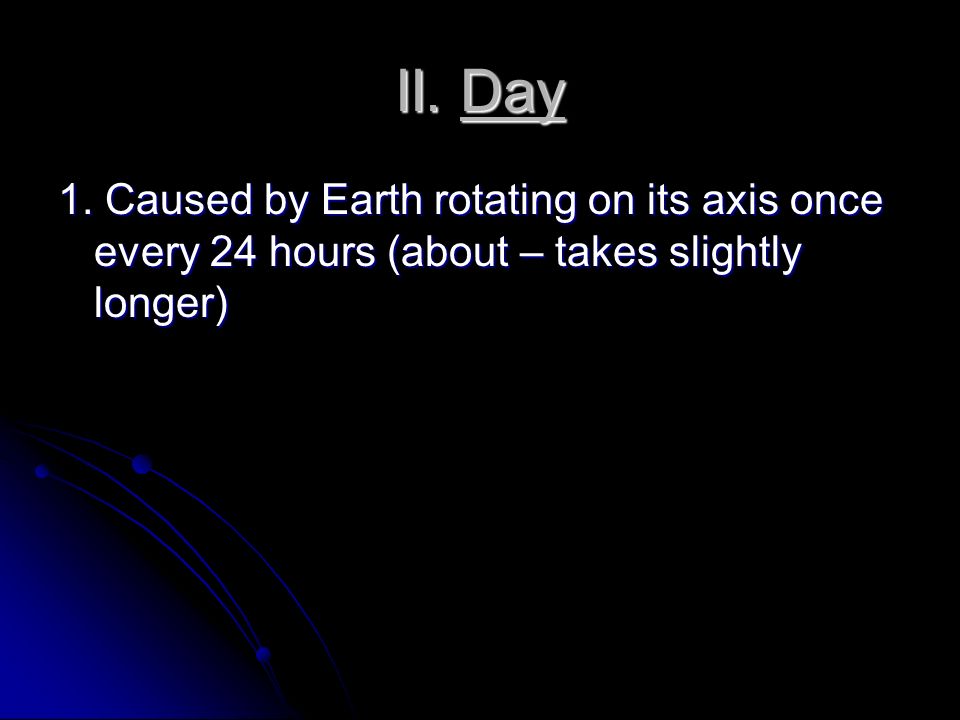 II. Day

1. Caused by Earth rotating on its axis once every 24 hours (about – takes slightly longer)